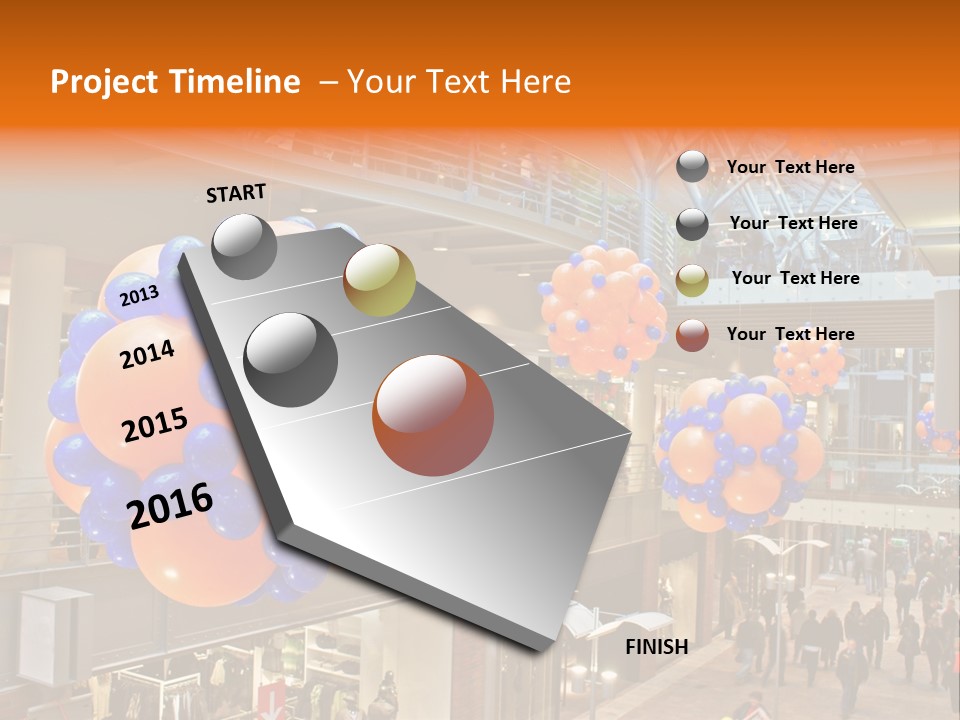 Project Timeline – Your Text Here

START

2013

2014

2015

2016

FINISH

Your Text Here

Your Text Here

Your Text Here

Your Text Here